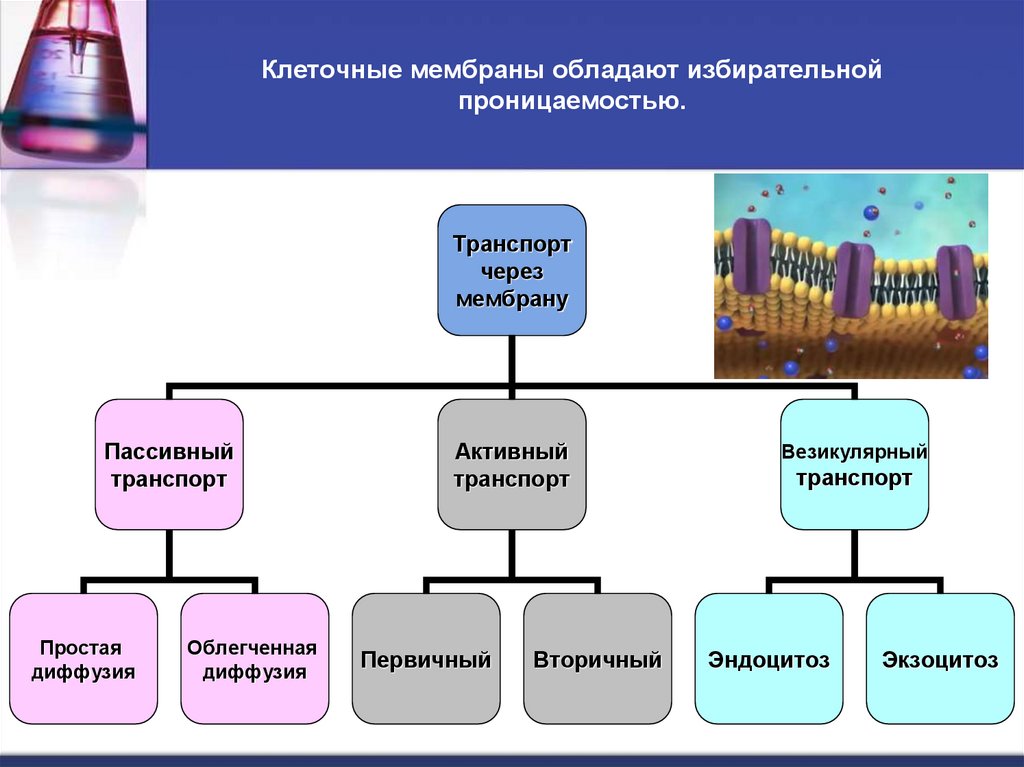 Клеточные мембраны обладают избирательной проницаемостью.

Транспорт через мембрану

Пассивный транспорт

Активный транспорт

Везикулярный транспорт

Простая диффузия

Облегченная диффузия

Первичный

Вторичный

Эндоцитоз

Экзоцитоз